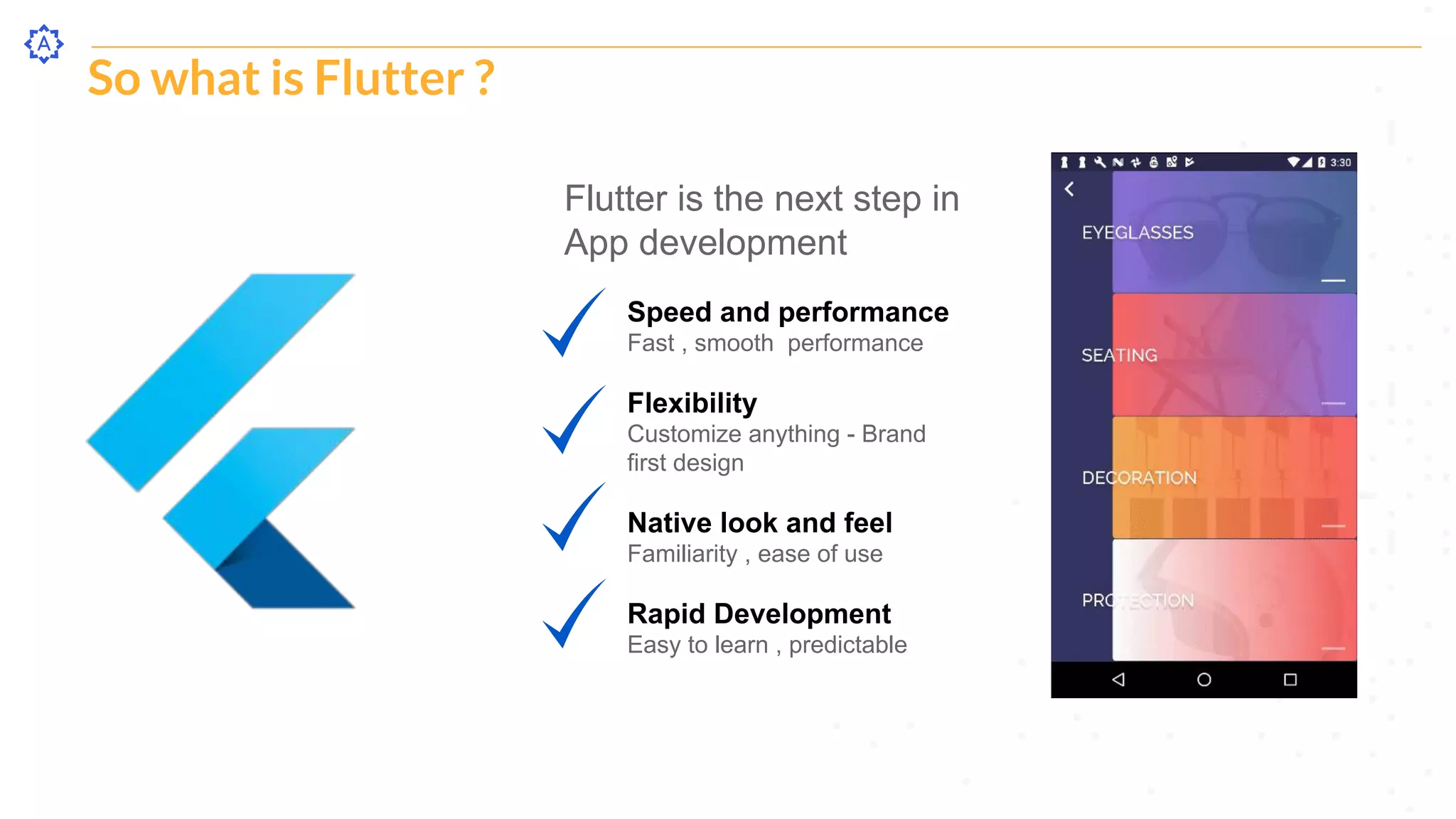 A

So what is Flutter ?

Flutter is the next step in App development

Speed and performance
Fast , smooth performance

Flexibility
Customize anything - Brand first design

Native look and feel
Familiarity , ease of use

Rapid Development
Easy to learn , predictable

3:30

EYEGLASSES

SEATING

DECORATION

PROTECTION